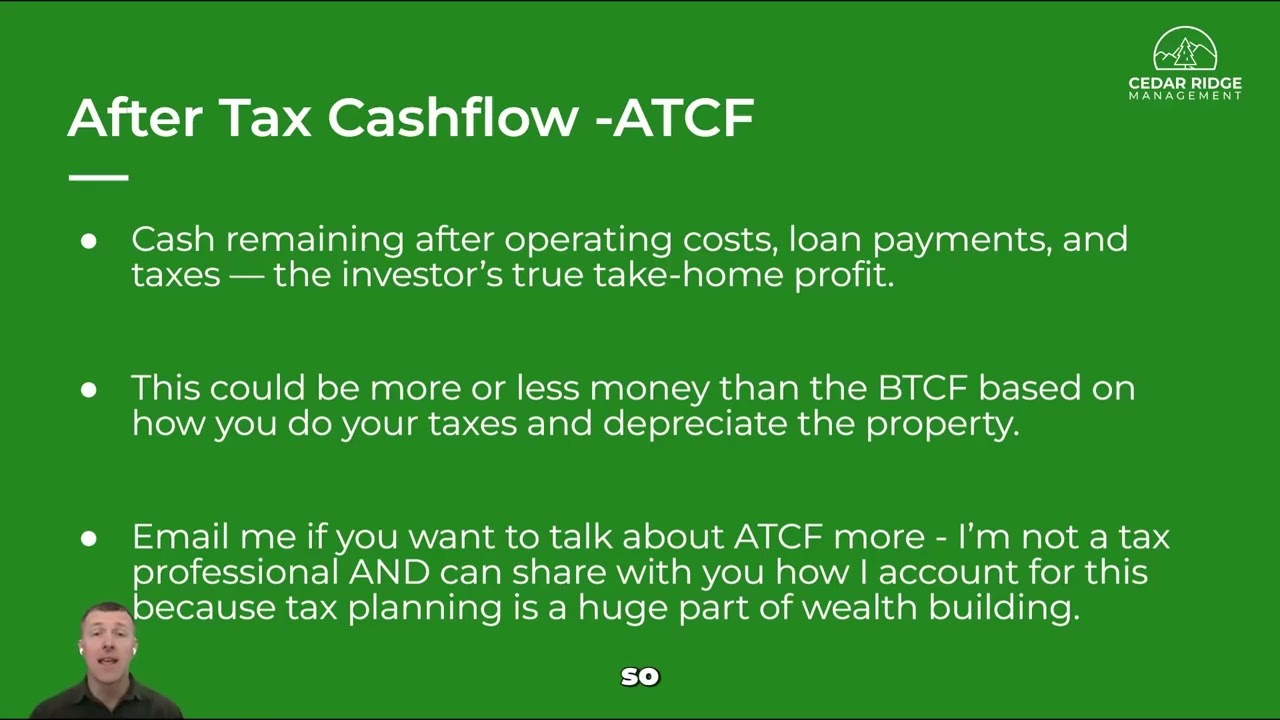 CEDAR RIDGE
MANAGEMENT

After Tax Cashflow -ATCF

● Cash remaining after operating costs, loan payments, and taxes — the investor's true take-home profit.

● This could be more or less money than the BTCF based on how you do your taxes and depreciate the property.

● Email me if you want to talk about ATCF more - I'm not a tax professional AND can share with you how I account for this because tax planning is a huge part of wealth building.

so